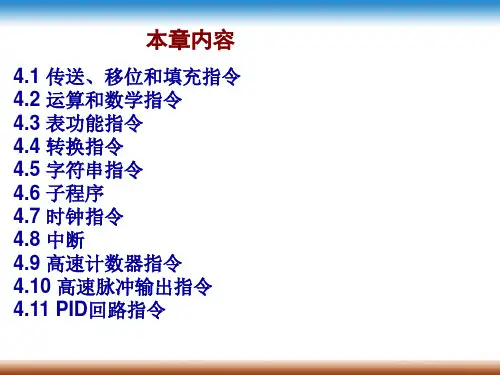 本章内容

4.1 传送、移位和填充指令
4.2 运算和数学指令
4.3 表功能指令
4.4 转换指令
4.5 字符串指令
4.6 子程序
4.7 时钟指令
4.8 中断
4.9 高速计数器指令
4.10 高速脉冲输出指令
4.11 PID回路指令